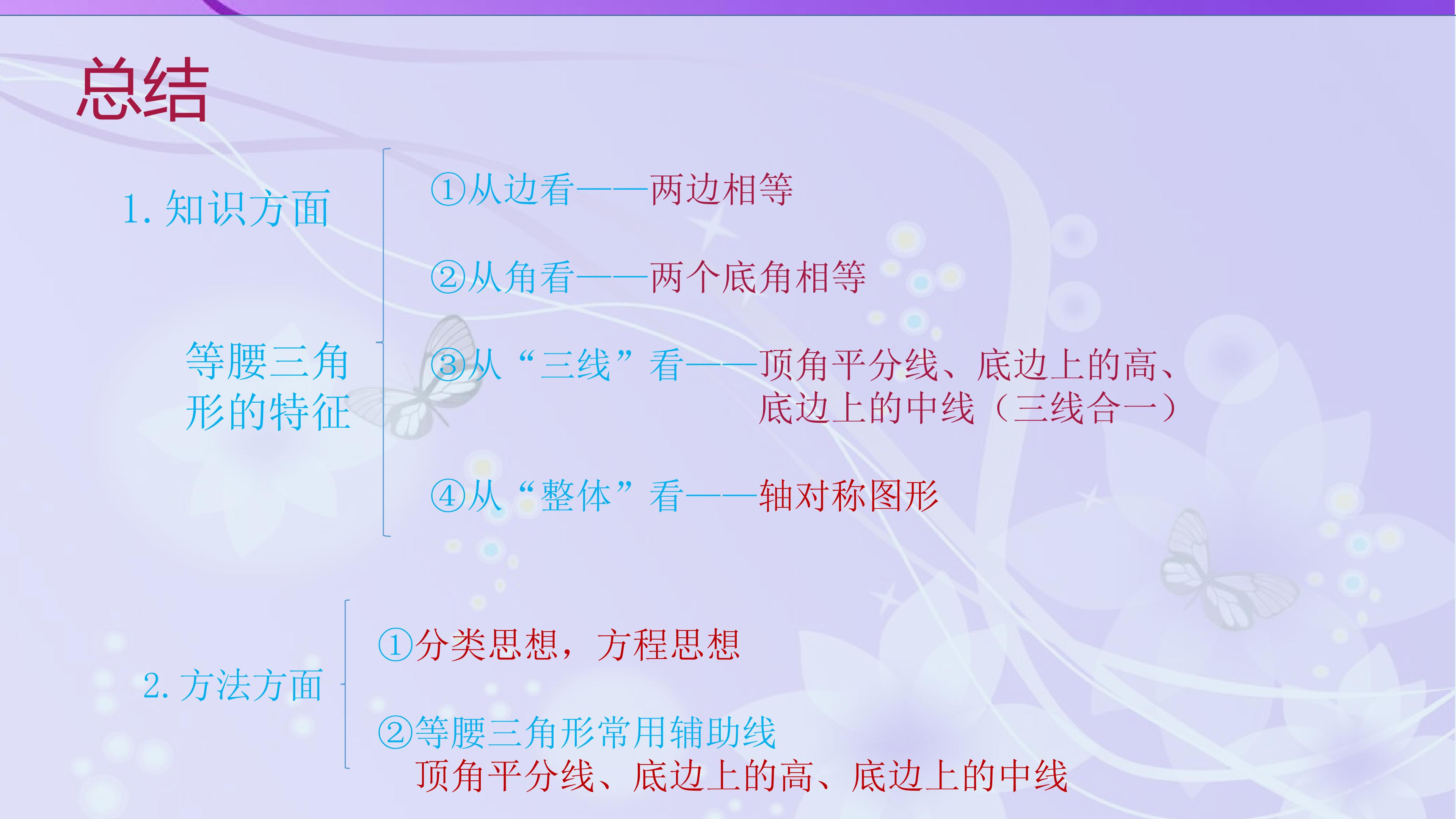 总结

1. 知识方面

等腰三角形的特征

①从边看——两边相等

②从角看——两个底角相等

③从“三线”看——顶角平分线、底边上的高、底边上的中线（三线合一）

④从“整体”看——轴对称图形

2. 方法方面

①分类思想，方程思想

②等腰三角形常用辅助线
顶角平分线、底边上的高、底边上的中线